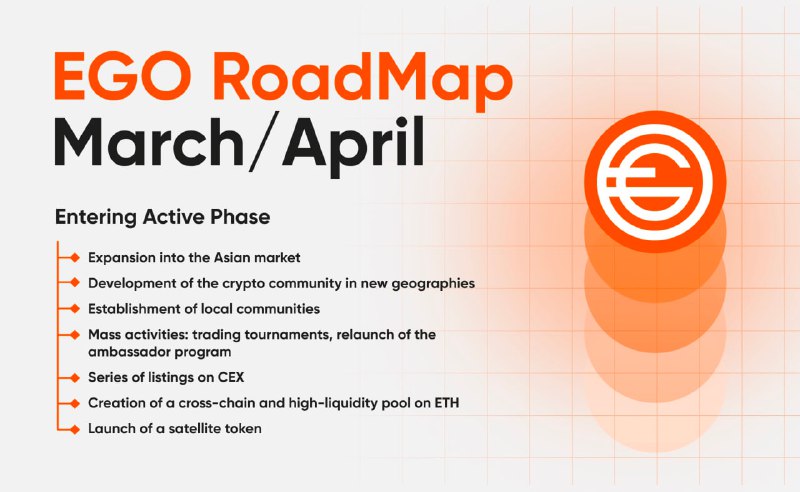 EGO RoadMap
March/April

Entering Active Phase

Expansion into the Asian market
Development of the crypto community in new geographies
Establishment of local communities
Mass activities: trading tournaments, relaunch of the ambassador program
Series of listings on CEX
Creation of a cross-chain and high-liquidity pool on ETH
Launch of a satellite token